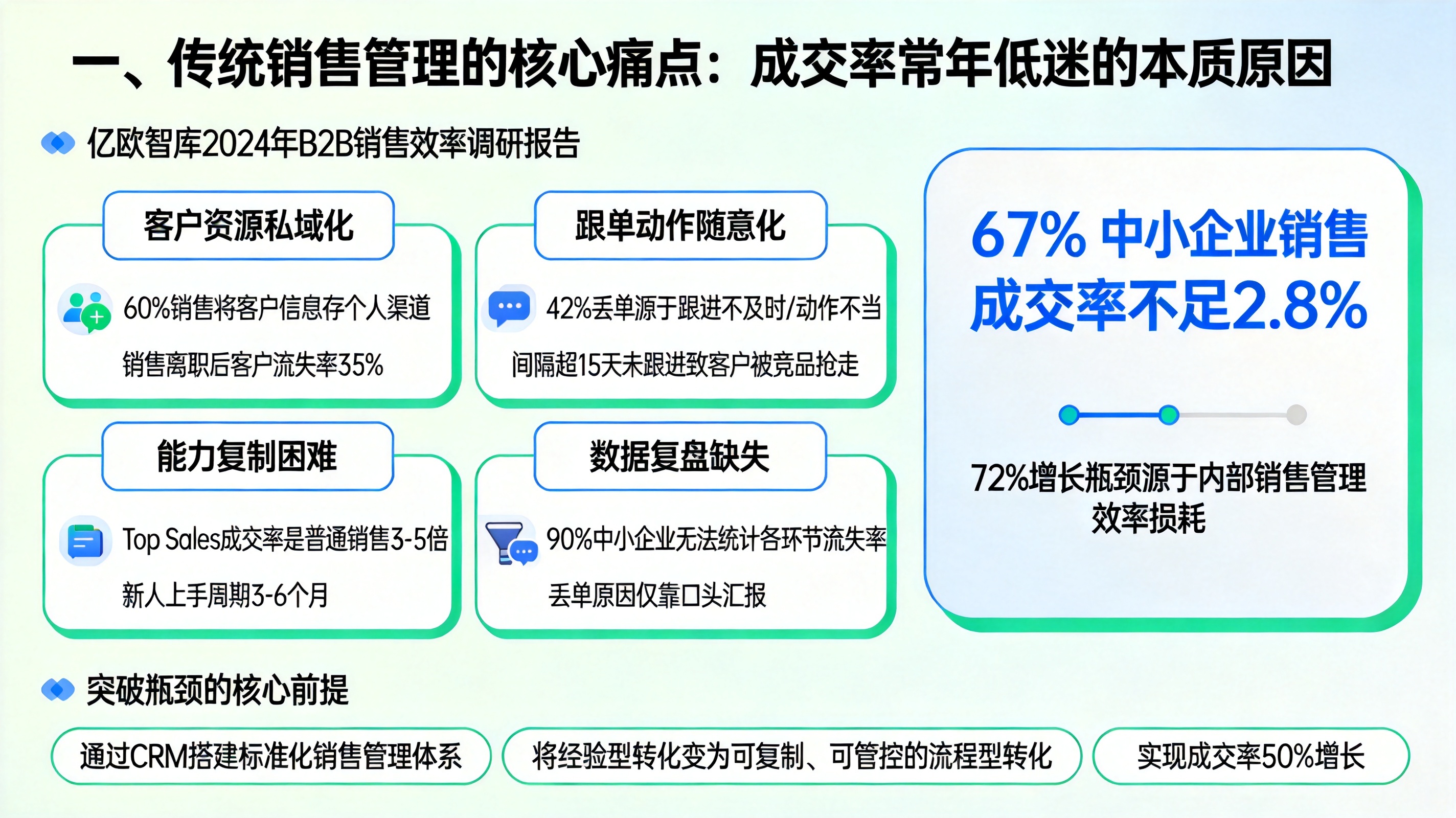 一、传统销售管理的核心痛点：成交率常年低迷的本质原因

亿欧智库2024年B2B销售效率调研报告

客户资源私域化

60%销售将客户信息存个人渠道

销售离职后客户流失率35%

跟单动作随意化

42%丢单源于跟进不及时/动作不当

间隔超15天未跟进致客户被竞品抢走

能力复制困难

Top Sales成交率是普通销售3-5倍

新人上手周期3-6个月

数据复盘缺失

90%中小企业无法统计各环节流失率

丢单原因仅靠口头汇报

67% 中小企业销售成交率不足2.8%

72%增长瓶颈源于内部销售管理效率损耗

突破瓶颈的核心前提

通过CRM搭建标准化销售管理体系

将经验型转化变为可复制、可管控的流程型转化

实现成交率50%增长